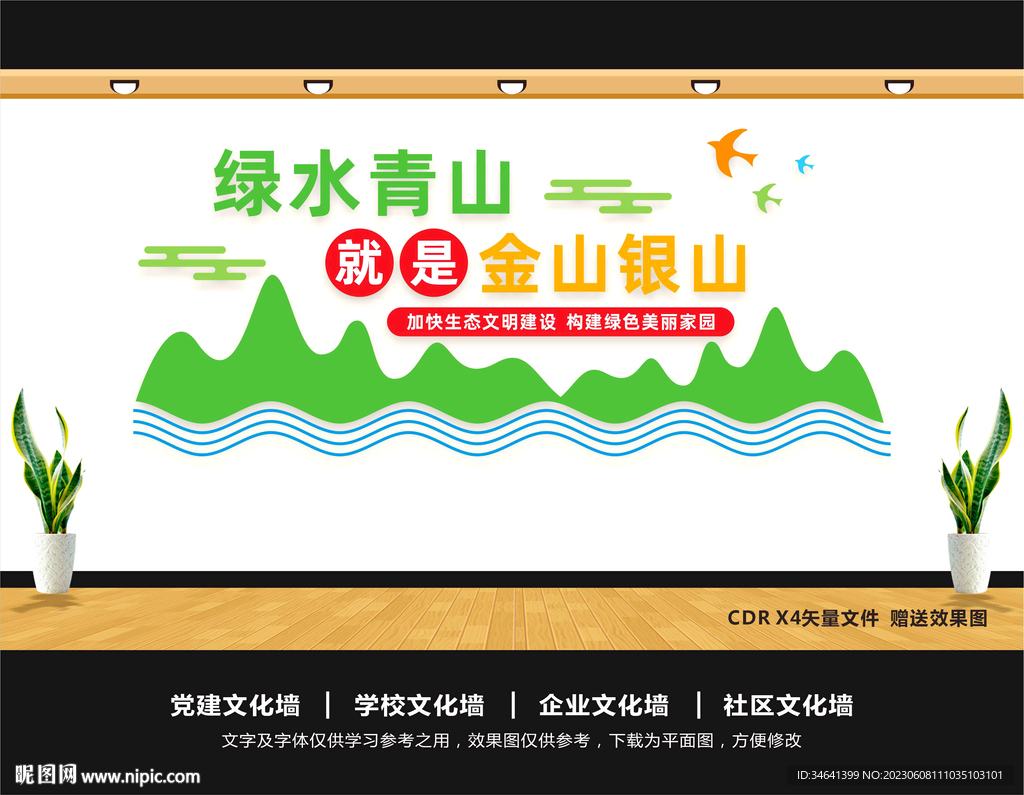 绿水青山

就是金山银山

加快生态文明建设 构建绿色美丽家园

CDR X4矢量文件 赠送效果图

党建文化墙 | 学校文化墙 | 企业文化墙 | 社区文化墙

文字及字体仅供学习参考之用，效果图仅供参考，下载为平面图，方便修改

昵图网 www.nipic.com

ID:34641399 NO:20230608111035103101